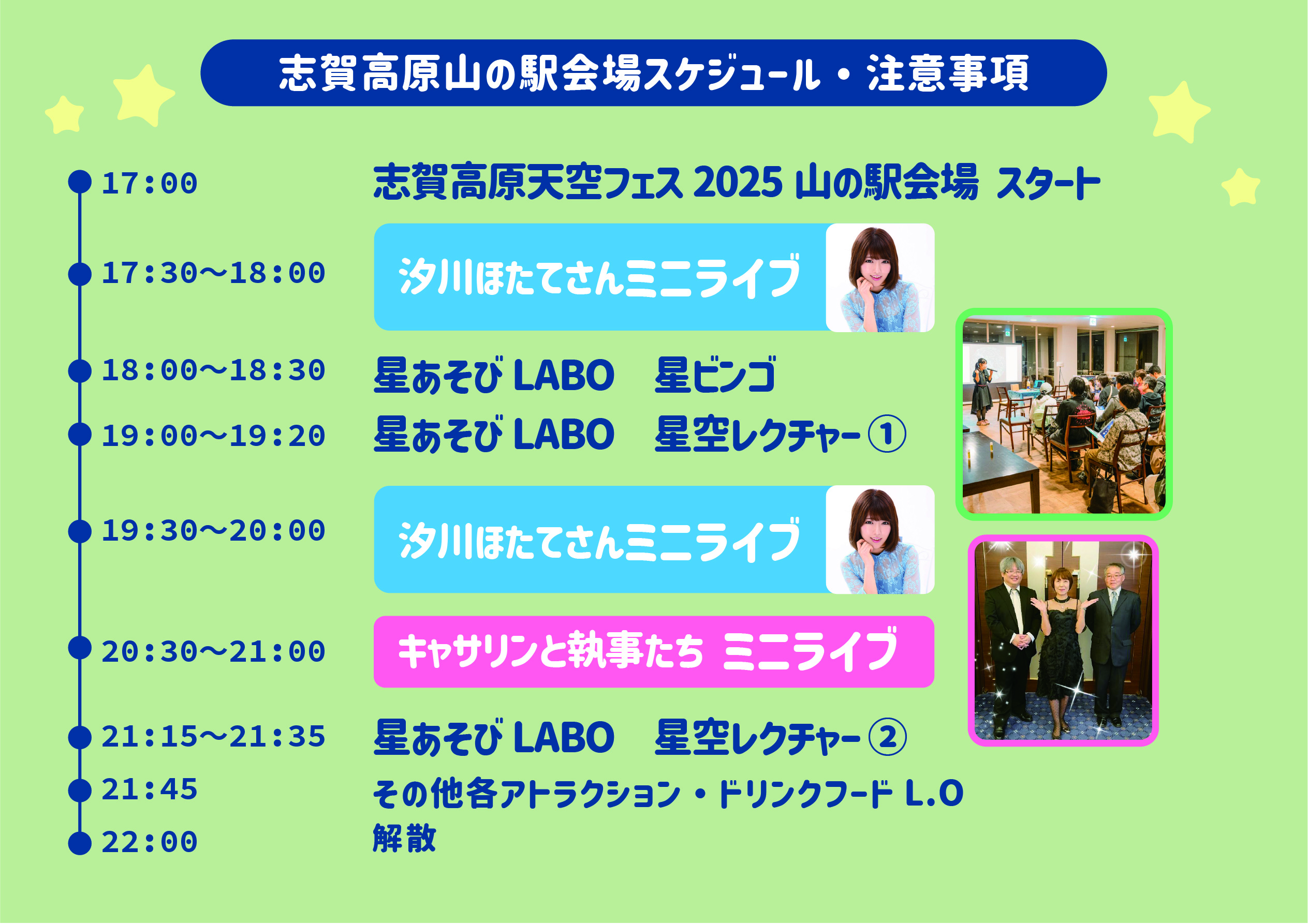 志賀高原山の駅会場スケジュール・注意事項

17:00 志賀高原天空フェス 2025 山の駅会場 スタート

17:30〜18:00 汐川ほたてさんミニライブ

18:00〜18:30 星あそび LABO　星ビンゴ

19:00〜19:20 星あそび LABO　星空レクチャー①

19:30〜20:00 汐川ほたてさんミニライブ

20:30〜21:00 キャサリンと執事たち ミニライブ

21:15〜21:35 星あそび LABO　星空レクチャー②

21:45 その他各アトラクション・ドリンクフード L.O

22:00 解散